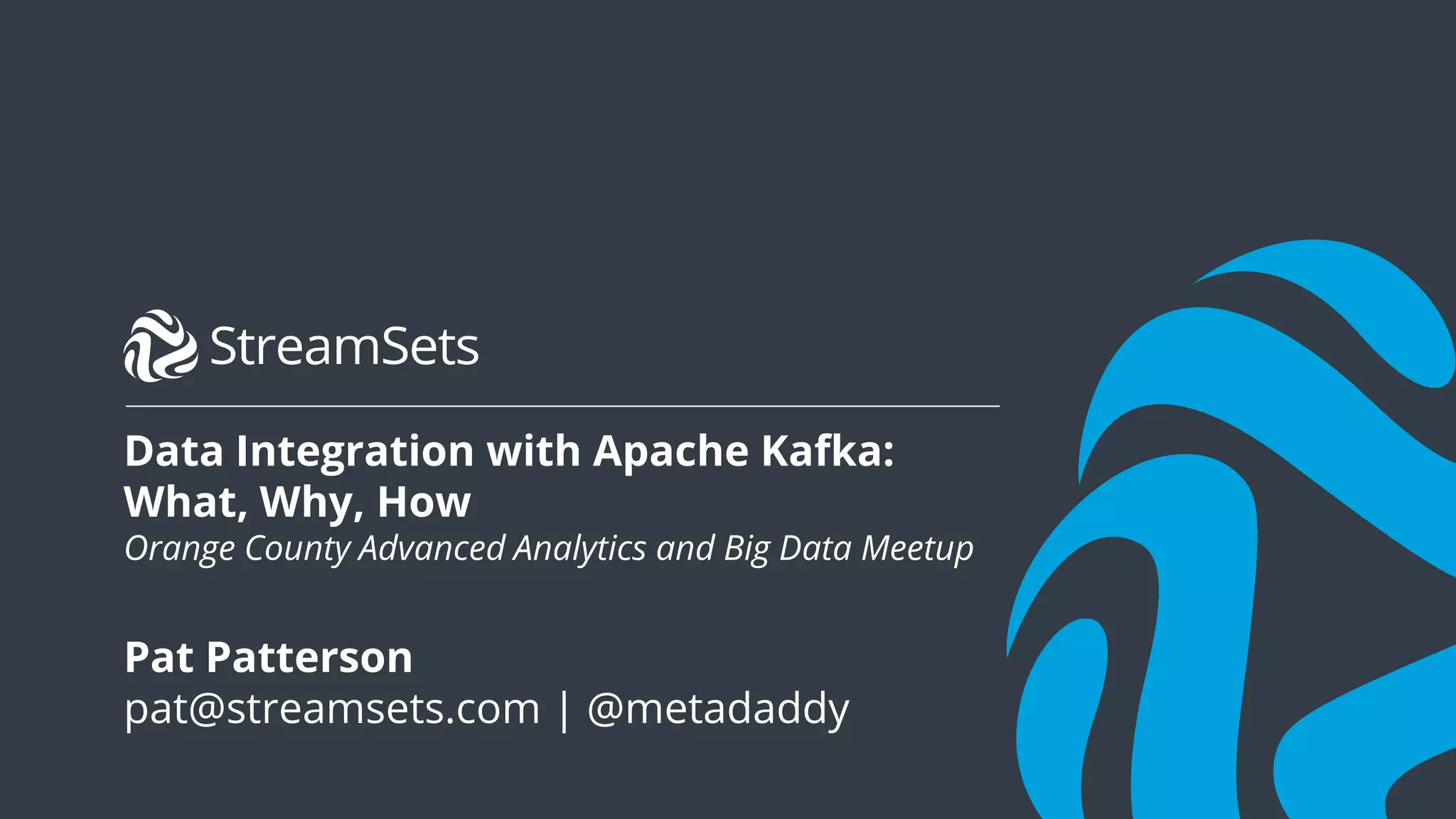 StreamSets

Data Integration with Apache Kafka: What, Why, How

Orange County Advanced Analytics and Big Data Meetup

Pat Patterson

pat@streamsets.com | @metadaddy